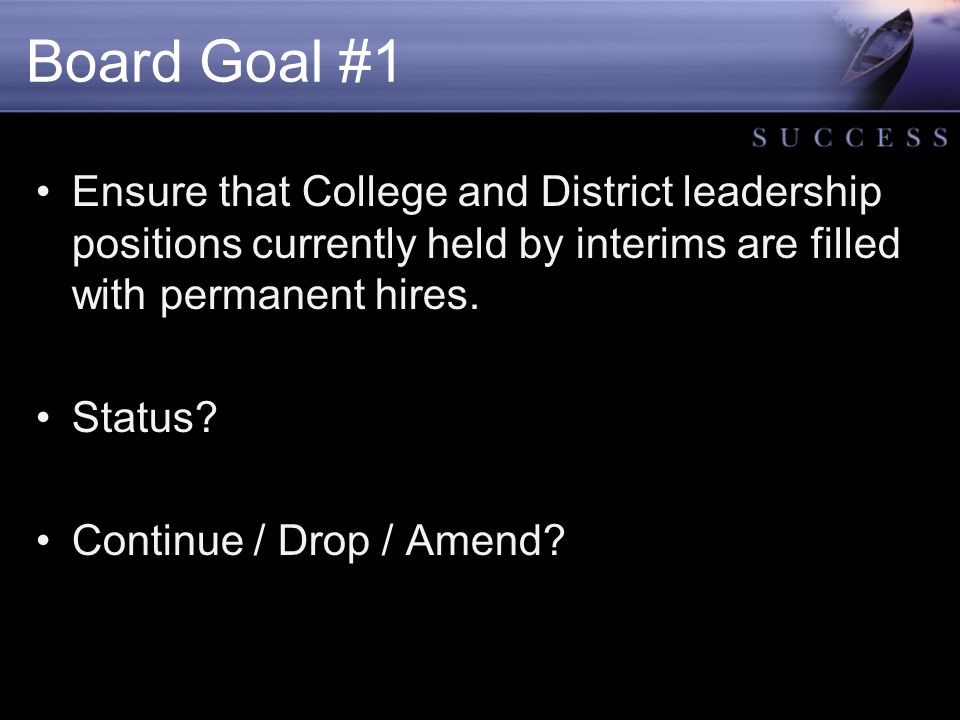 Board Goal #1

SUCCESS

• Ensure that College and District leadership positions currently held by interims are filled with permanent hires.

• Status?

• Continue / Drop / Amend?